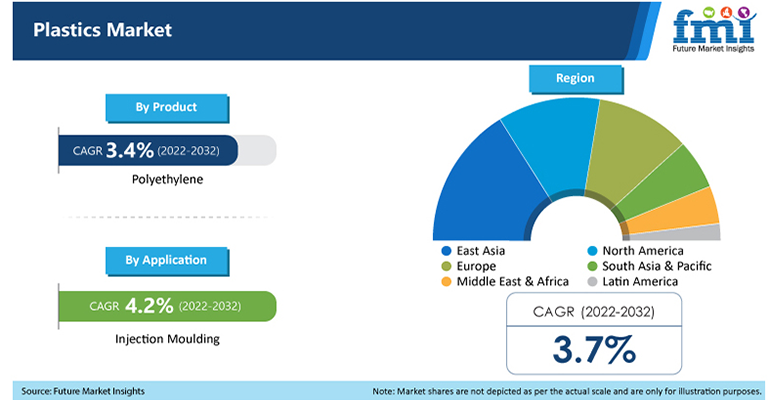 Plastics Market

fmi
Future Market Insights

By Product

CAGR 3.4% (2022-2032)

Polyethylene

By Application

CAGR 4.2% (2022-2032)

Injection Moulding

Region

East Asia
North America
Europe
South Asia & Pacific
Middle East & Africa
Latin America

CAGR (2022-2032)

3.7%

Source: Future Market Insights

Note: Market shares are not depicted as per the actual scale and are only for illustration purposes.